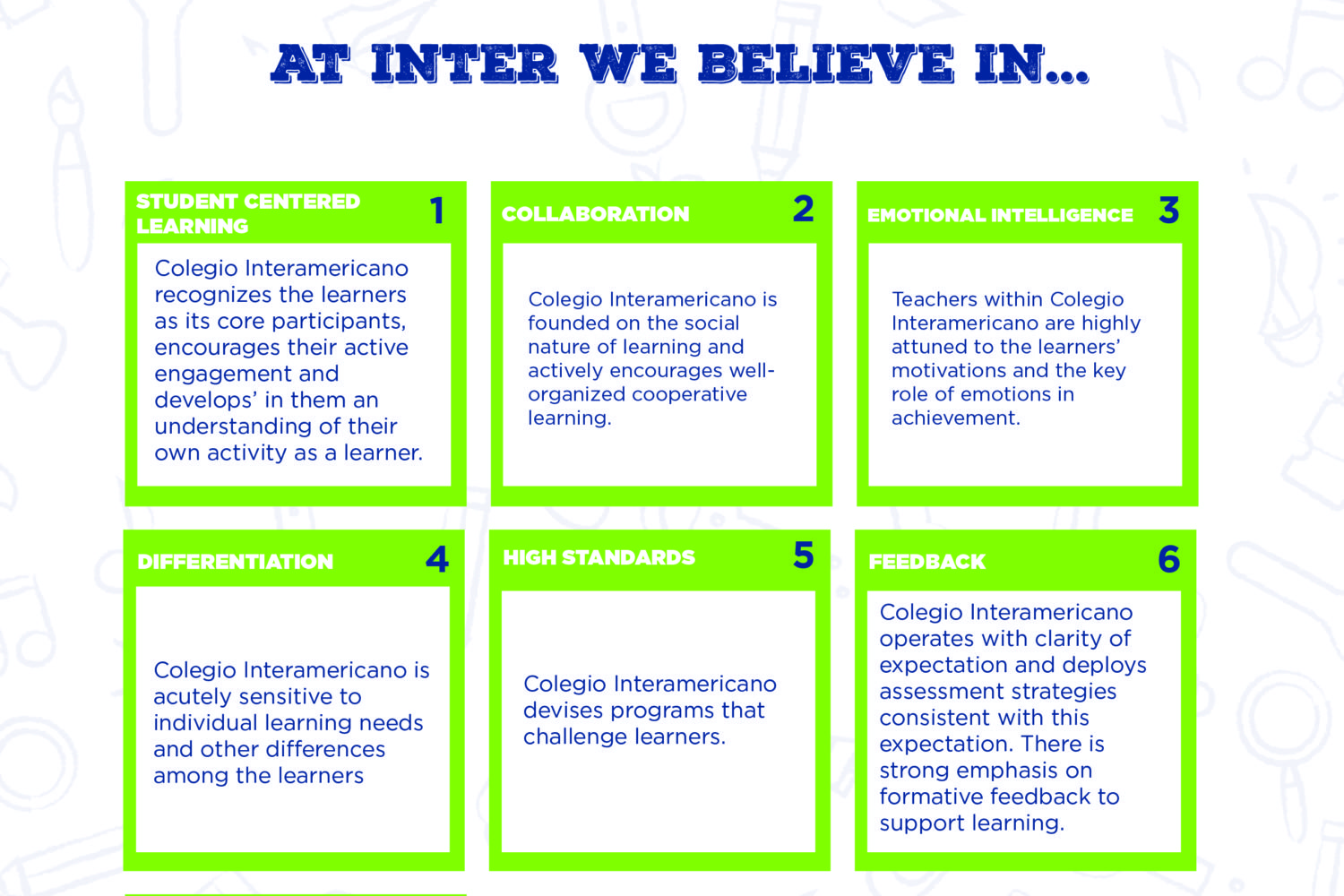 AT INTER WE BELIEVE IN...

STUDENT CENTERED LEARNING 1

Colegio Interamericano recognizes the learners as its core participants, encourages their active engagement and develops' in them an understanding of their own activity as a learner.

COLLABORATION 2

Colegio Interamericano is founded on the social nature of learning and actively encourages well-organized cooperative learning.

EMOTIONAL INTELLIGENCE 3

Teachers within Colegio Interamericano are highly attuned to the learners' motivations and the key role of emotions in achievement.

DIFFERENTIATION 4

Colegio Interamericano is acutely sensitive to individual learning needs and other differences among the learners

HIGH STANDARDS 5

Colegio Interamericano devises programs that challenge learners.

FEEDBACK 6

Colegio Interamericano operates with clarity of expectation and deploys assessment strategies consistent with this expectation. There is strong emphasis on formative feedback to support learning.